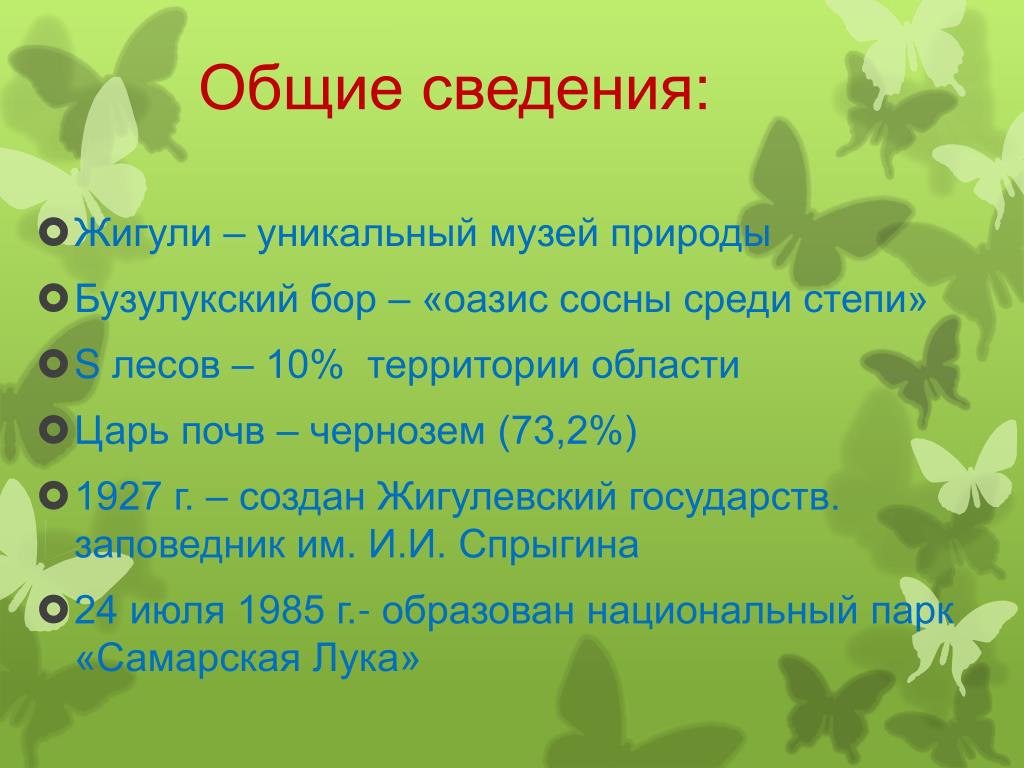 Общие сведения:

Жигули – уникальный музей природы

Бузулукский бор – «оазис сосны среди степи»

S лесов – 10%  территории области

Царь почв – чернозем (73,2%)

1927 г. – создан Жигулевский государств. заповедник им. И.И. Спрыгина

24 июля 1985 г.- образован национальный парк «Самарская Лука»